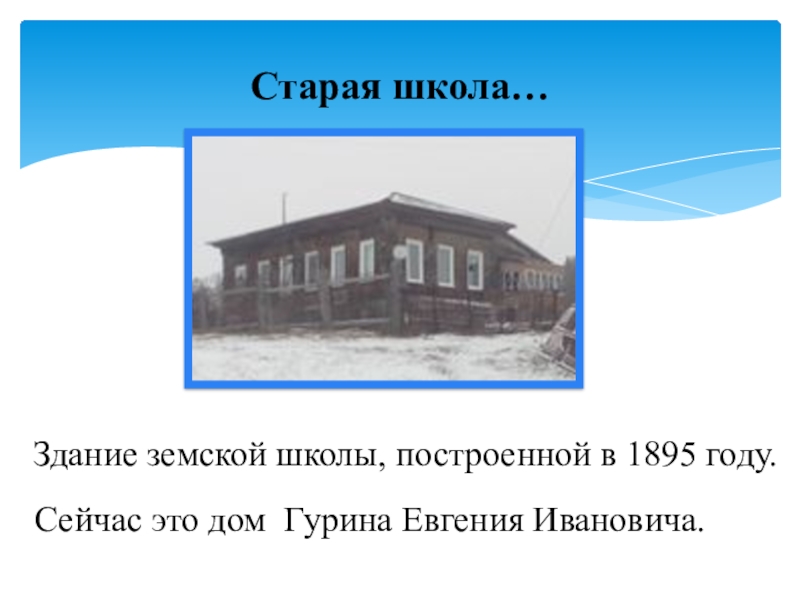 Старая школа…

Здание земской школы, построенной в 1895 году.

Сейчас это дом Гурина Евгения Ивановича.